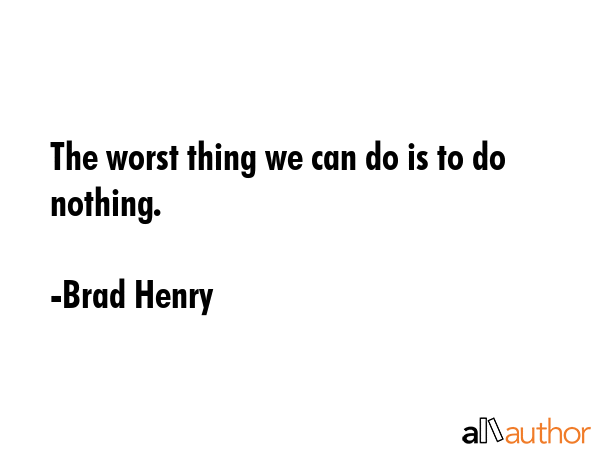 The worst thing we can do is to do nothing.

-Brad Henry

allauthor